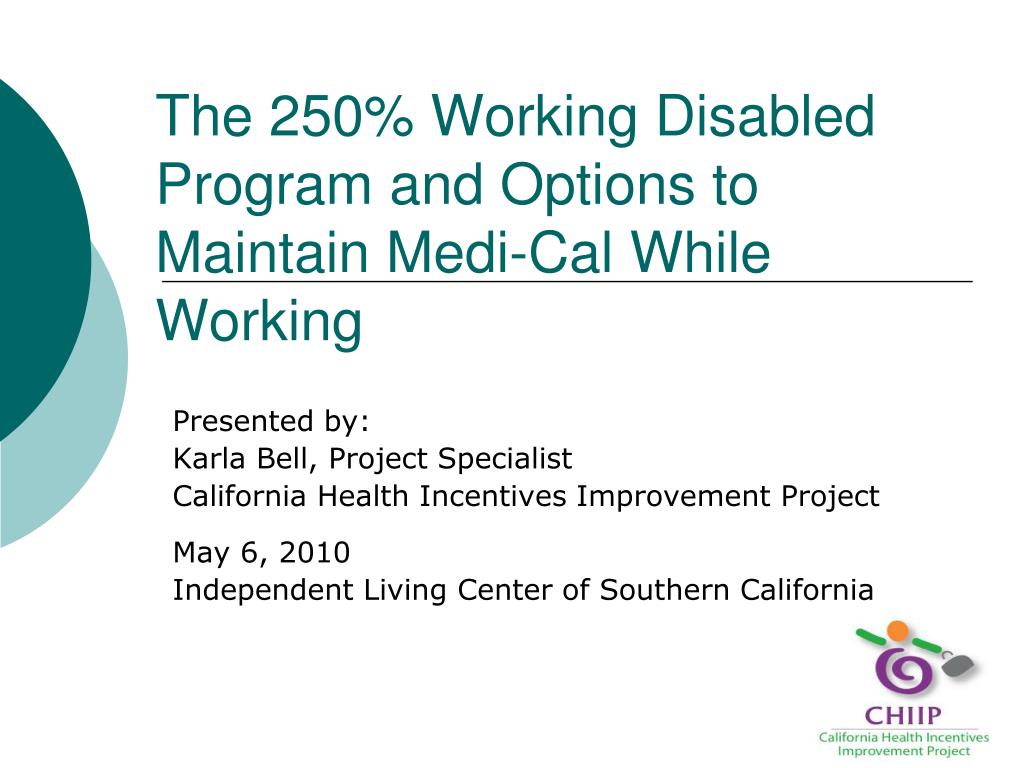 The 250% Working Disabled Program and Options to Maintain Medi-Cal While Working

Presented by:
Karla Bell, Project Specialist
California Health Incentives Improvement Project

May 6, 2010
Independent Living Center of Southern California

CHIIP
California Health Incentives Improvement Project